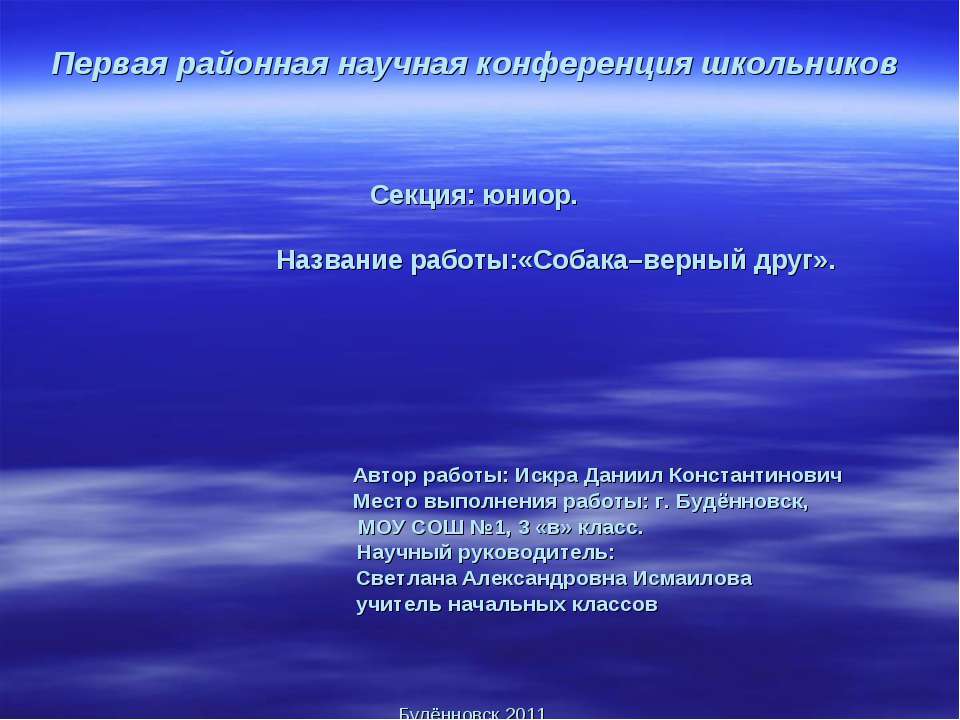 Первая районная научная конференция школьников

Секция: юниор.

Название работы:«Собака–верный друг».

Автор работы: Искра Даниил Константинович
Место выполнения работы: г. Будённовск,
МОУ СОШ №1, 3 «в» класс.
Научный руководитель:
Светлана Александровна Исмаилова
учитель начальных классов

Будённовск 2011